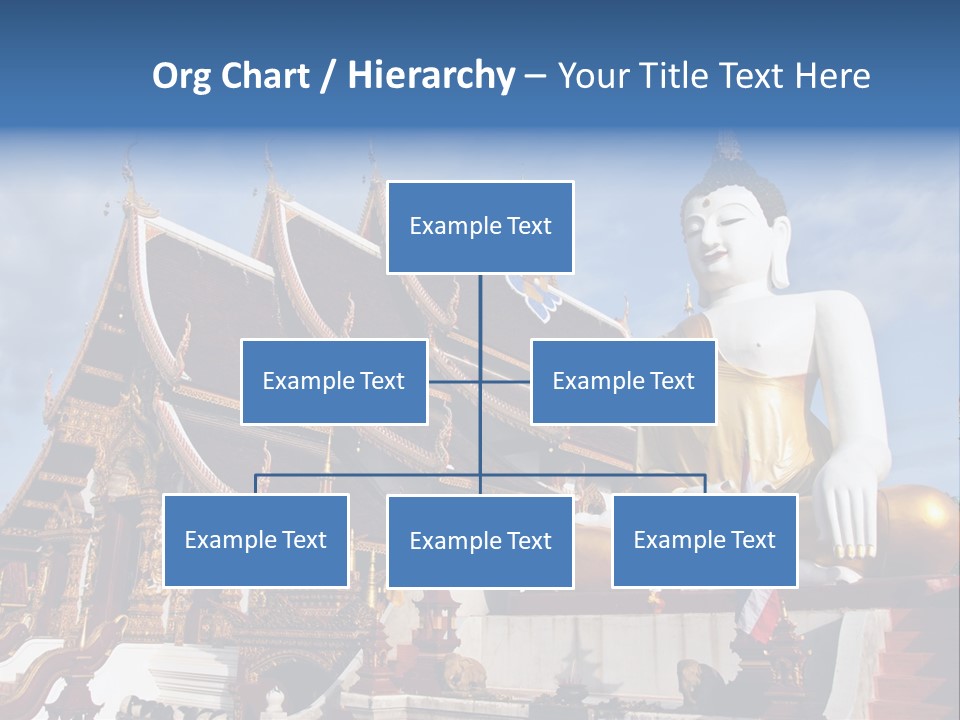 Org Chart / Hierarchy – Your Title Text Here

Example Text

Example Text

Example Text

Example Text

Example Text

Example Text